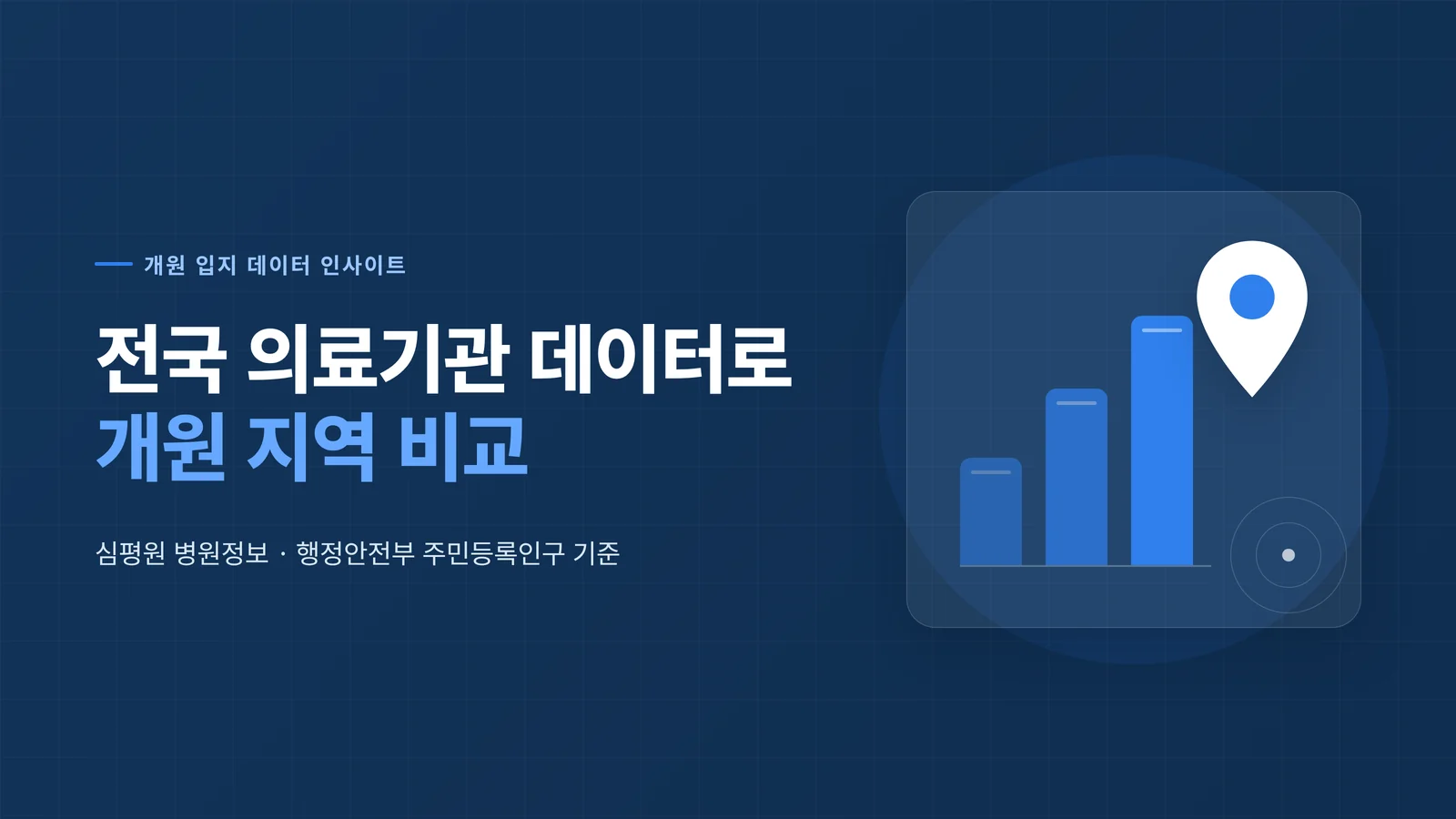 개원 입지 데이터 인사이트

전국 의료기관 데이터로
개원 지역 비교

심평원 병원정보 · 행정안전부 주민등록인구 기준